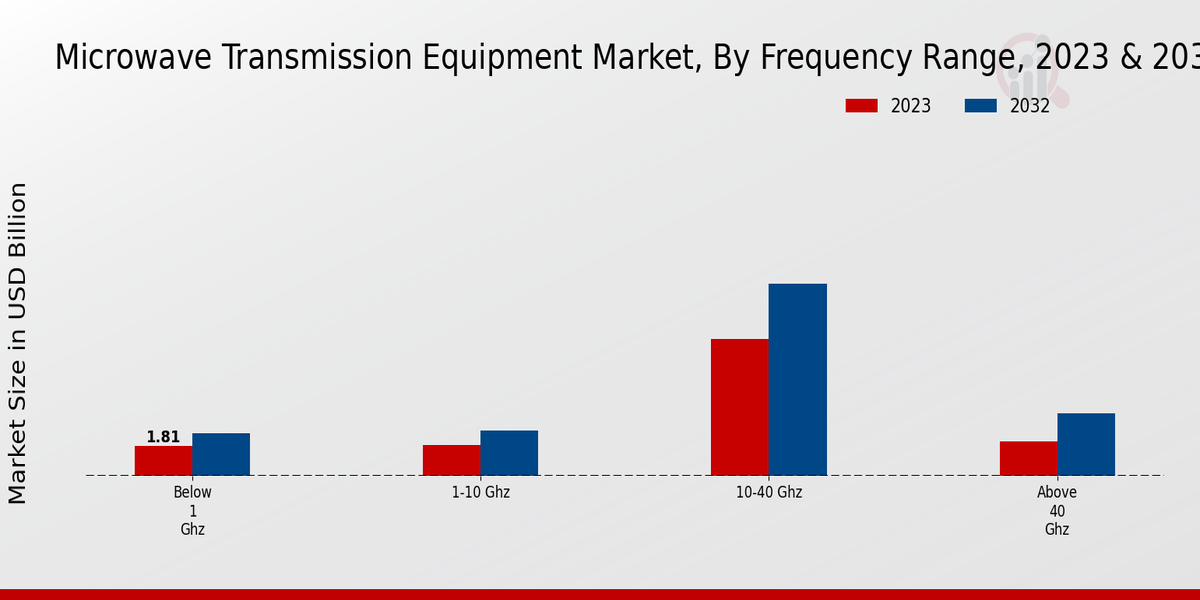 Microwave Transmission Equipment Market, By Frequency Range, 2023 & 203

2023 2032

Market Size in USD Billion

1.81

Below 1 Ghz

1-10 Ghz

10-40 Ghz

Above 40 Ghz